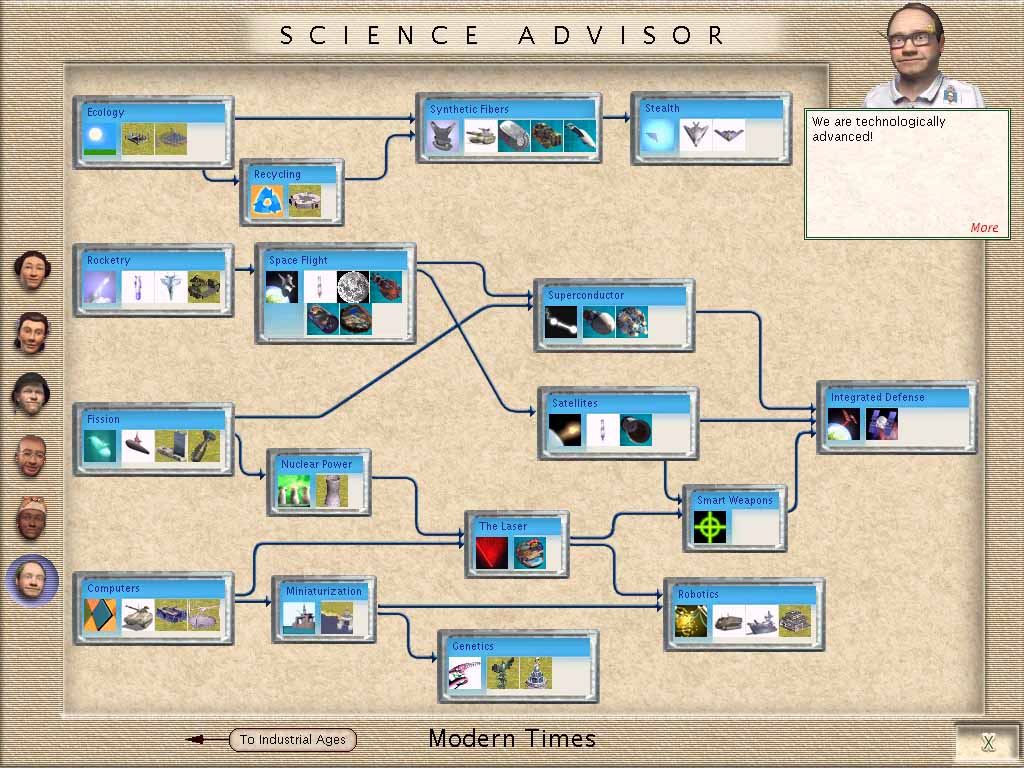 SCIENCE ADVISOR

We are technologically advanced!

More

Ecology

Recycling

Synthetic Fibers

Stealth

Rocketry

Space Flight

Superconductor

Fission

Satellites

Integrated Defense

Nuclear Power

Smart Weapons

The Laser

Computers

Miniaturization

Robotics

Genetics

To Industrial Ages

Modern Times

X